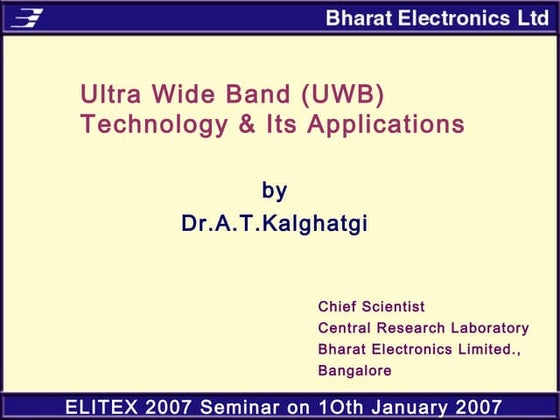 Bharat Electronics Ltd

Ultra Wide Band (UWB) Technology & Its Applications

by

Dr.A.T.Kalghatgi

Chief Scientist
Central Research Laboratory
Bharat Electronics Limited.,
Bangalore

ELITEX 2007 Seminar on 1Oth January 2007